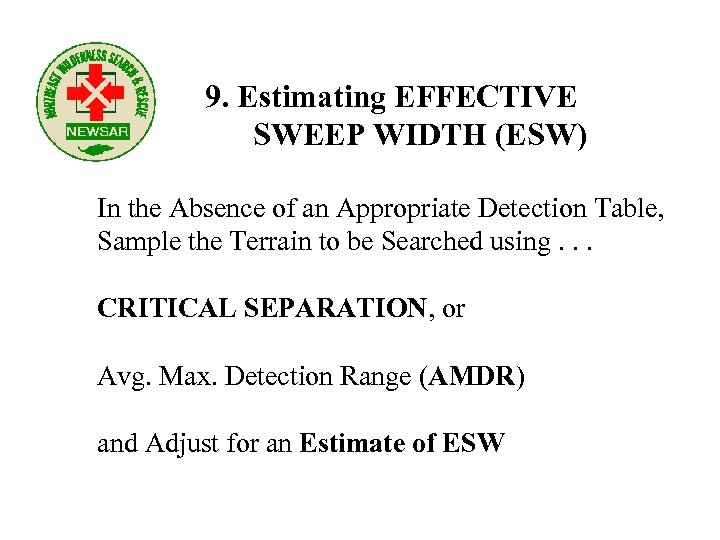 NORTHEAST WILDERNESS SEARCH & RESCUE
NEWSAR

9. Estimating EFFECTIVE SWEEP WIDTH (ESW)

In the Absence of an Appropriate Detection Table, Sample the Terrain to be Searched using . . .

CRITICAL SEPARATION, or

Avg. Max. Detection Range (AMDR)

and Adjust for an Estimate of ESW